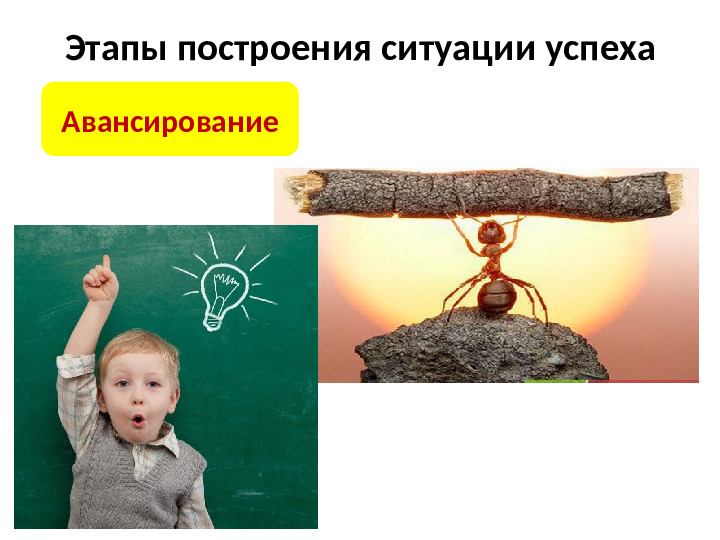 Этапы построения ситуации успеха

Авансирование